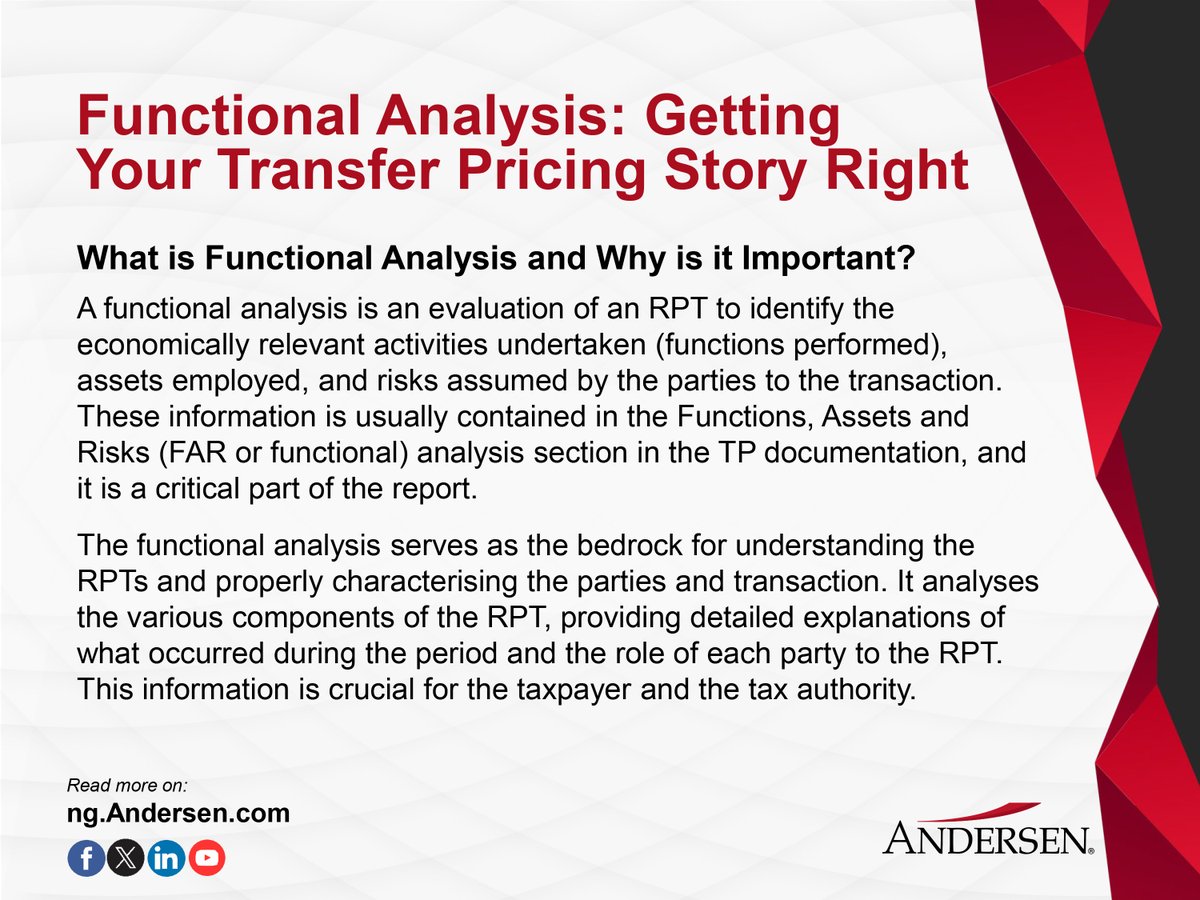 Functional Analysis: Getting Your Transfer Pricing Story Right

What is Functional Analysis and Why is it Important?

A functional analysis is an evaluation of an RPT to identify the economically relevant activities undertaken (functions performed), assets employed, and risks assumed by the parties to the transaction. These information is usually contained in the Functions, Assets and Risks (FAR or functional) analysis section in the TP documentation, and it is a critical part of the report.

The functional analysis serves as the bedrock for understanding the RPTs and properly characterising the parties and transaction. It analyses the various components of the RPT, providing detailed explanations of what occurred during the period and the role of each party to the RPT. This information is crucial for the taxpayer and the tax authority.

Read more on:
ng.Andersen.com

ANDERSEN®